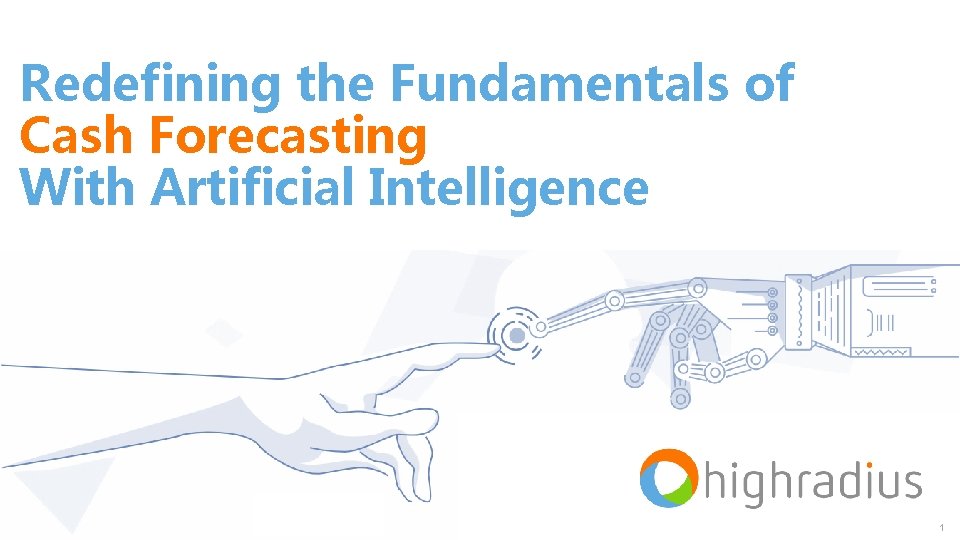 Redefining the Fundamentals of
Cash Forecasting
With Artificial Intelligence

highradius

1